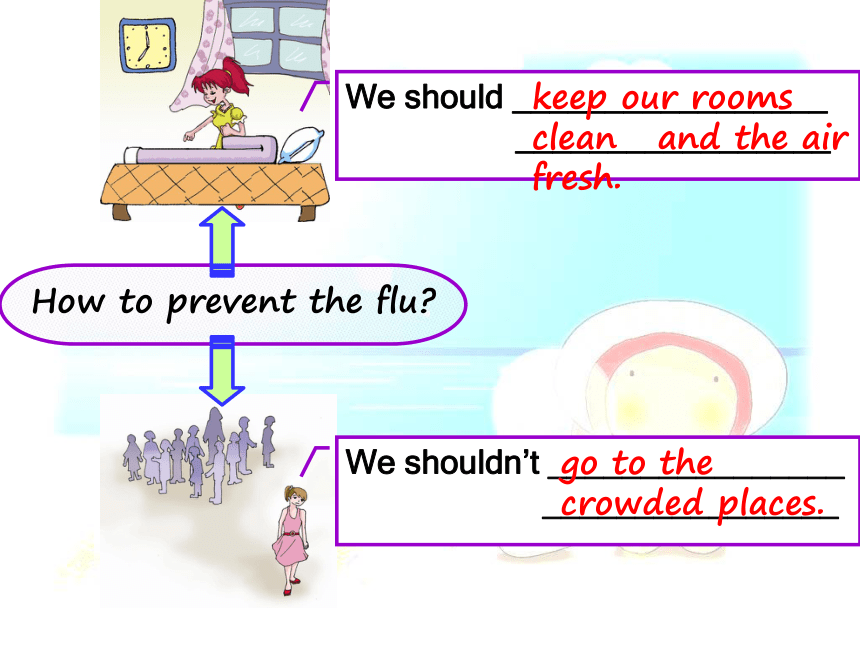 We should keep our rooms clean and the air fresh.

How to prevent the flu?

We shouldn't go to the crowded places.